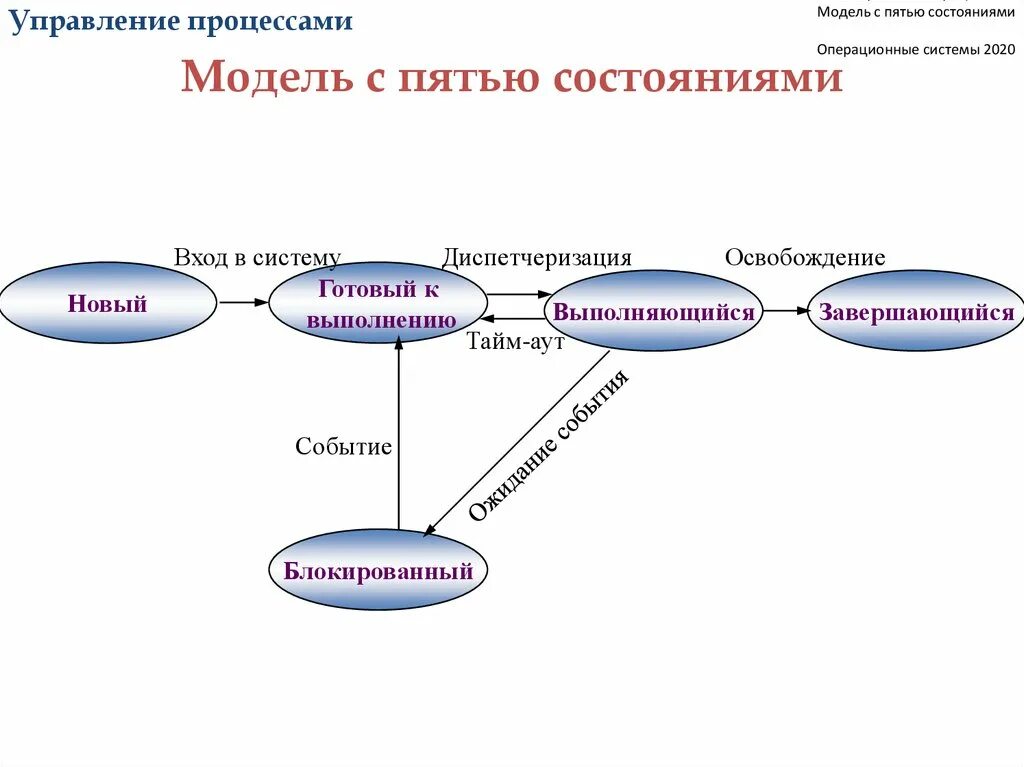 Управление процессами

Модель с пятью состояниями

Операционные системы 2020

Модель с пятью состояниями

Вход в систему

Диспетчеризация

Освобождение

Новый

Готовый к выполнению

Выполняющийся

Завершающийся

Тайм-аут

Событие

Ожидание события

Блокированный